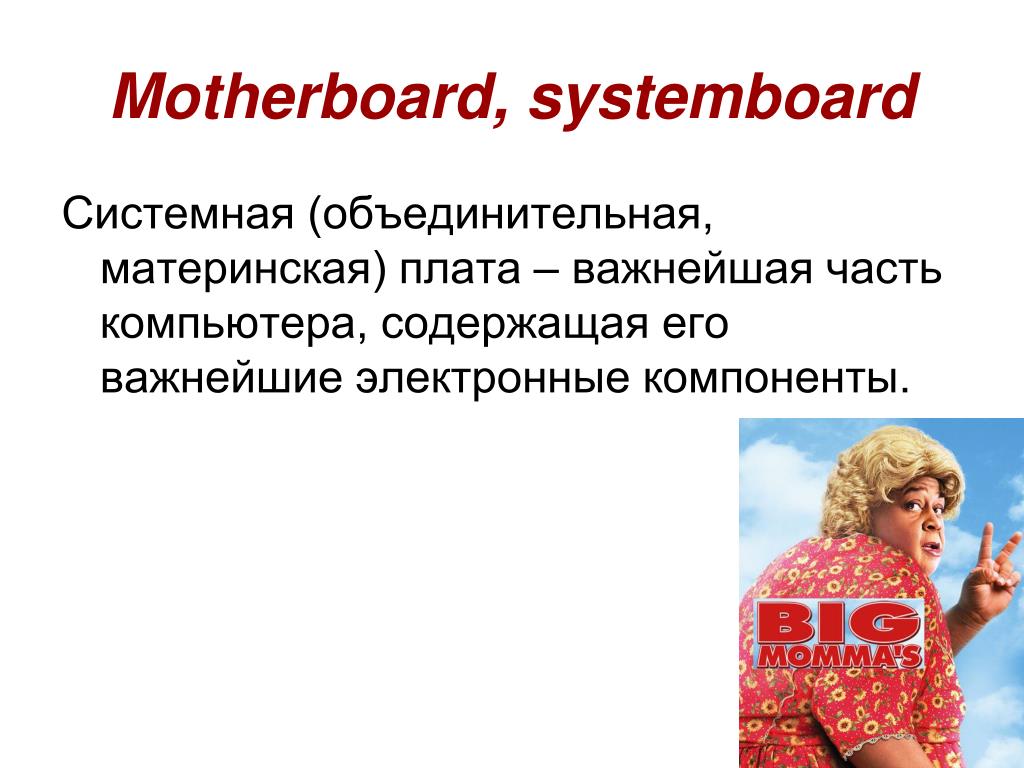 Motherboard, systemboard

Системная (объединительная, материнская) плата – важнейшая часть компьютера, содержащая его важнейшие электронные компоненты.

BIG MOMMA'S